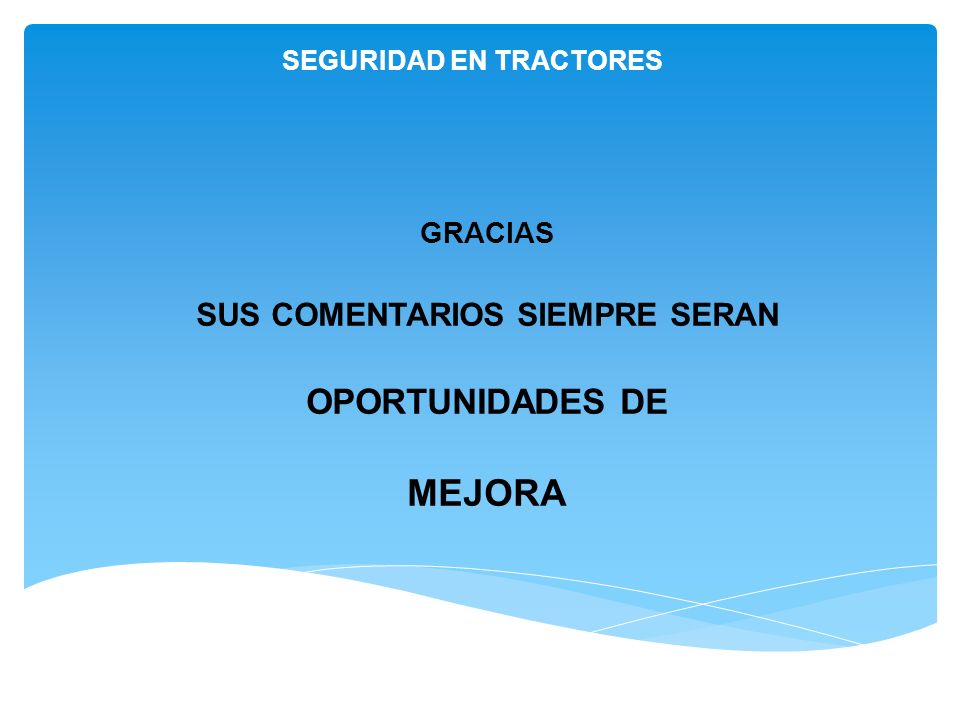 SEGURIDAD EN TRACTORES

GRACIAS

SUS COMENTARIOS SIEMPRE SERAN

OPORTUNIDADES DE

MEJORA